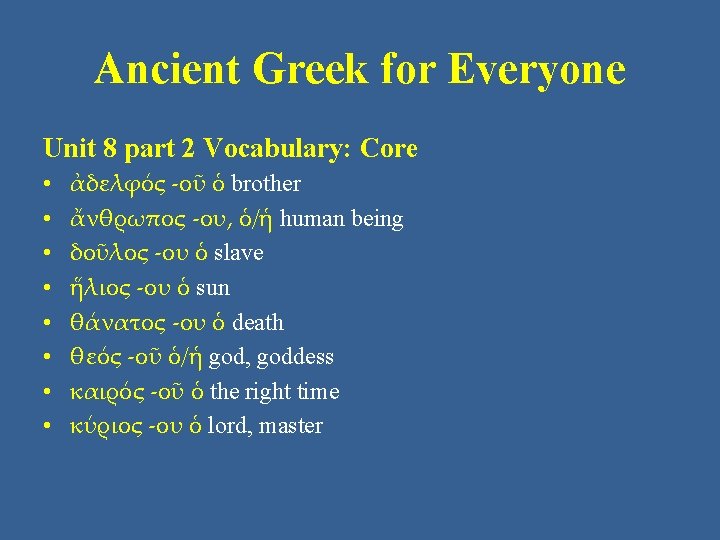 Ancient Greek for Everyone

Unit 8 part 2 Vocabulary: Core

• ἀδελφός -οῦ ὁ brother
• ἄνθρωπος -ου, ὁ/ἡ human being
• δοῦλος -ου ὁ slave
• ἥλιος -ου ὁ sun
• θάνατος -ου ὁ death
• θεός -οῦ ὁ/ἡ god, goddess
• καιρός -οῦ ὁ the right time
• κύριος -ου ὁ lord, master